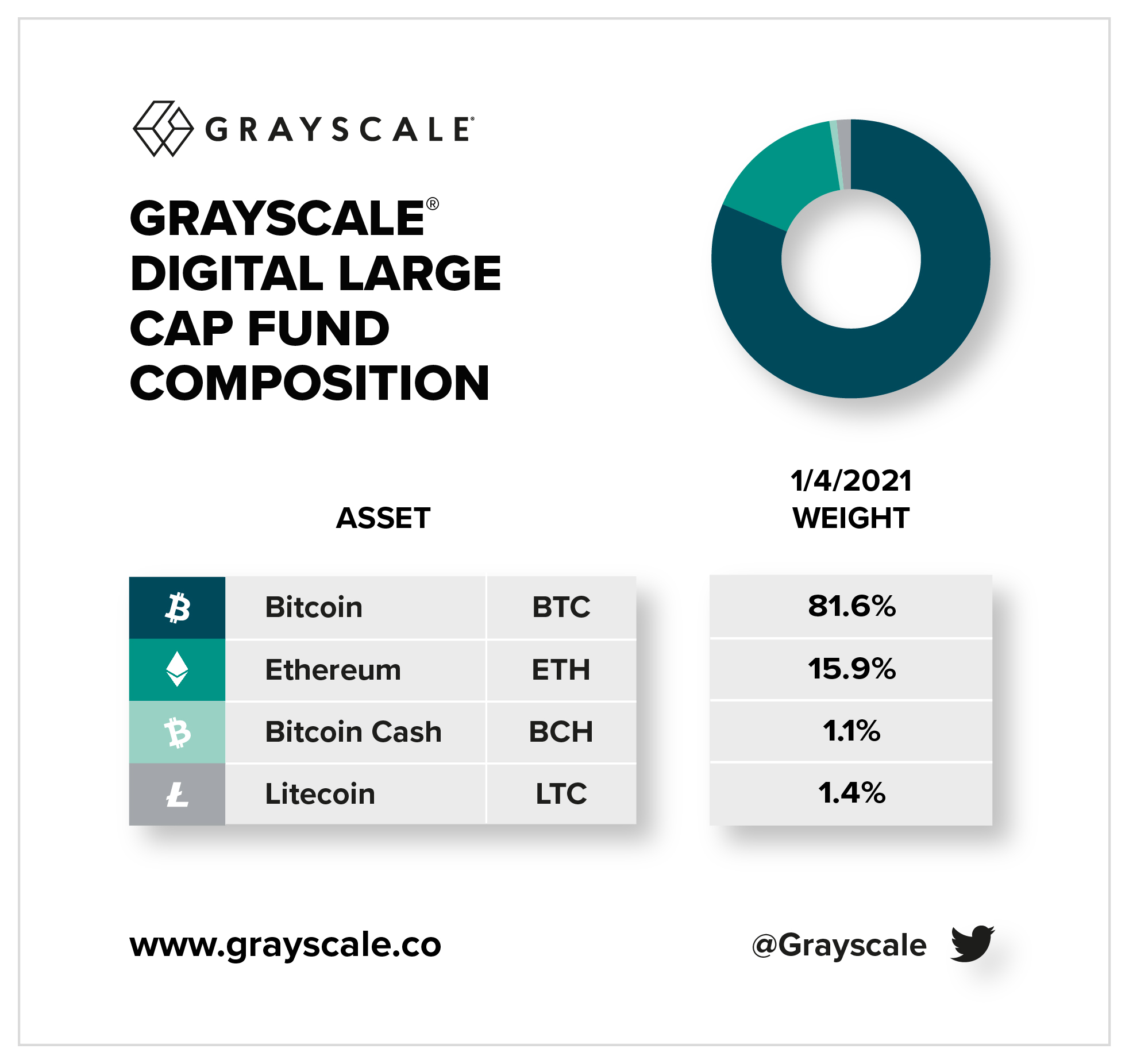 GRAYSCALE®

GRAYSCALE®
DIGITAL LARGE
CAP FUND
COMPOSITION

| ASSET | | 1/4/2021 WEIGHT |
|---|---|---|
| Bitcoin | BTC | 81.6% |
| Ethereum | ETH | 15.9% |
| Bitcoin Cash | BCH | 1.1% |
| Litecoin | LTC | 1.4% |

www.grayscale.co

@Grayscale